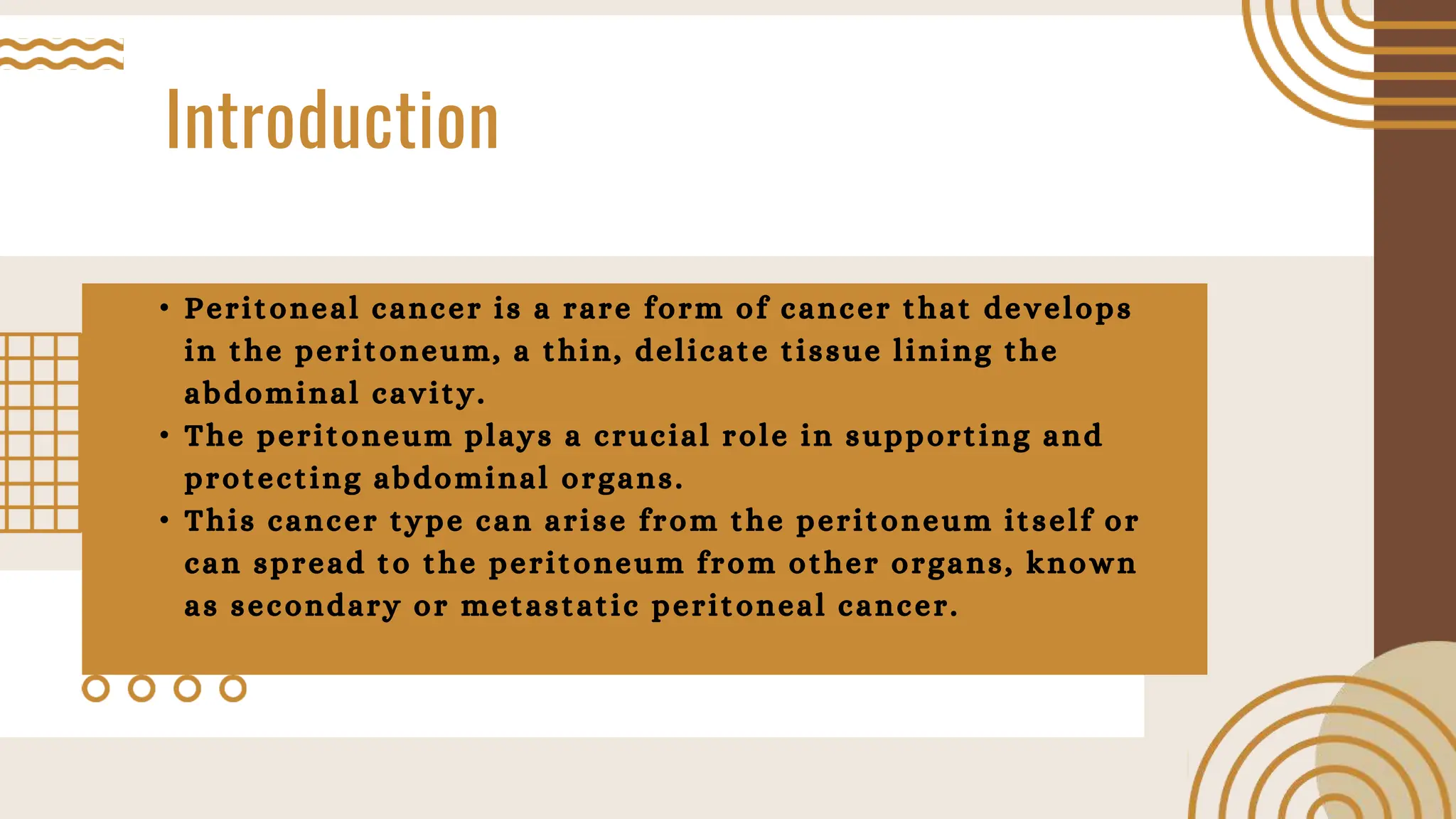 Introduction

• Peritoneal cancer is a rare form of cancer that develops in the peritoneum, a thin, delicate tissue lining the abdominal cavity.
• The peritoneum plays a crucial role in supporting and protecting abdominal organs.
• This cancer type can arise from the peritoneum itself or can spread to the peritoneum from other organs, known as secondary or metastatic peritoneal cancer.